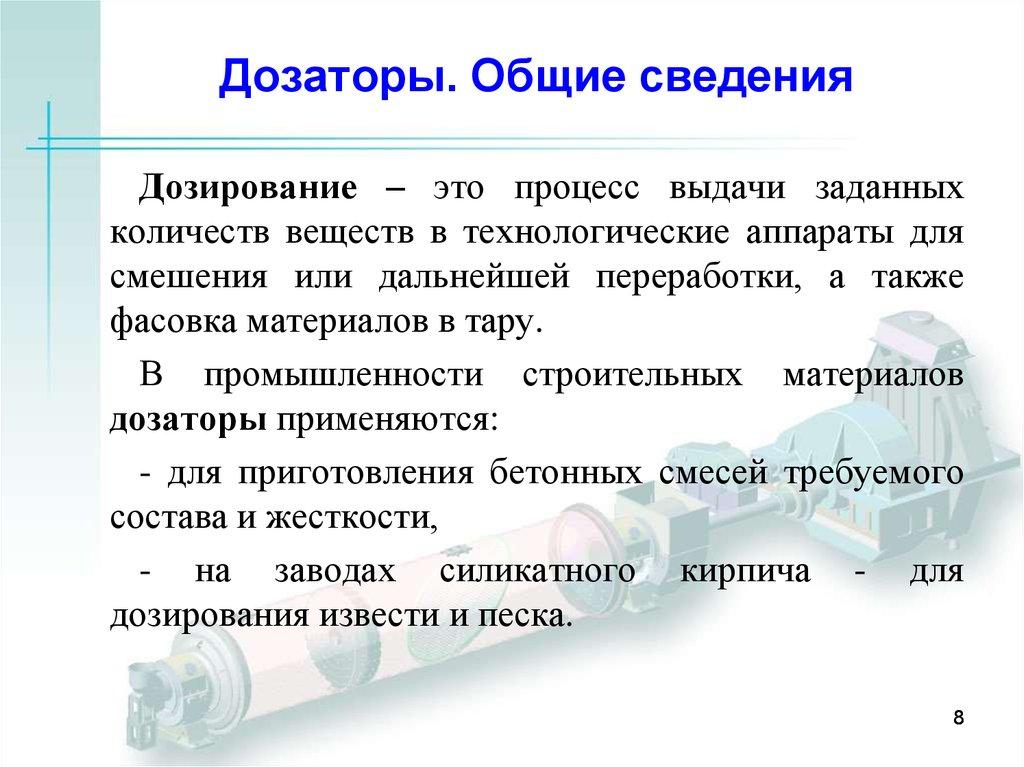 Дозаторы. Общие сведения

Дозирование – это процесс выдачи заданных количеств веществ в технологические аппараты для смешения или дальнейшей переработки, а также фасовка материалов в тару.

В промышленности строительных материалов дозаторы применяются:

- для приготовления бетонных смесей требуемого состава и жесткости,

- на заводах силикатного кирпича - для дозирования извести и песка.

8